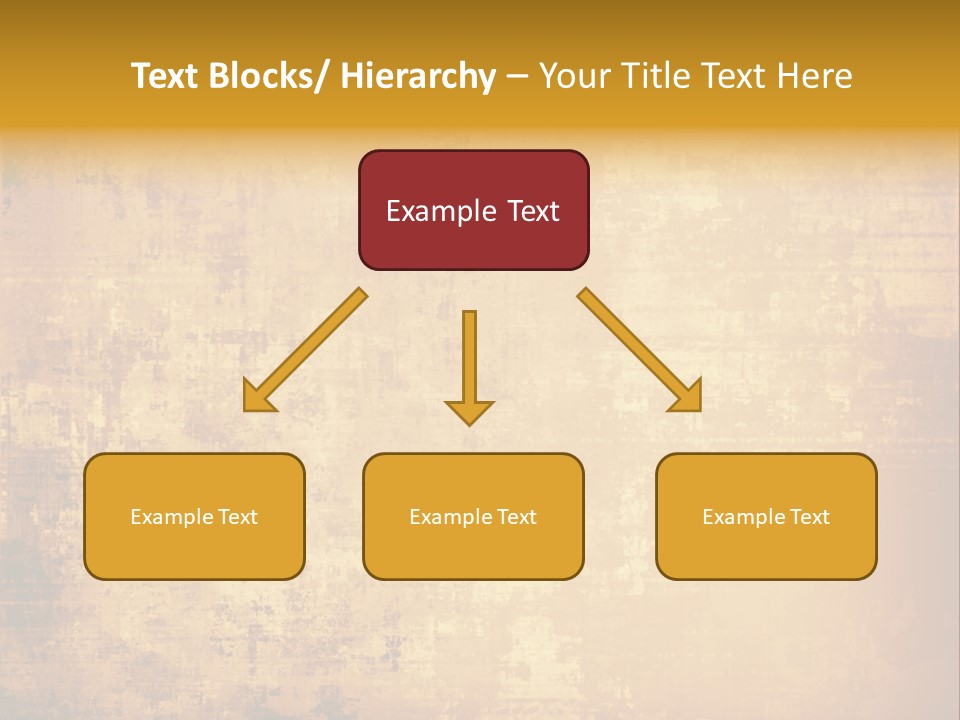 Text Blocks/ Hierarchy – Your Title Text Here

Example Text

Example Text

Example Text

Example Text